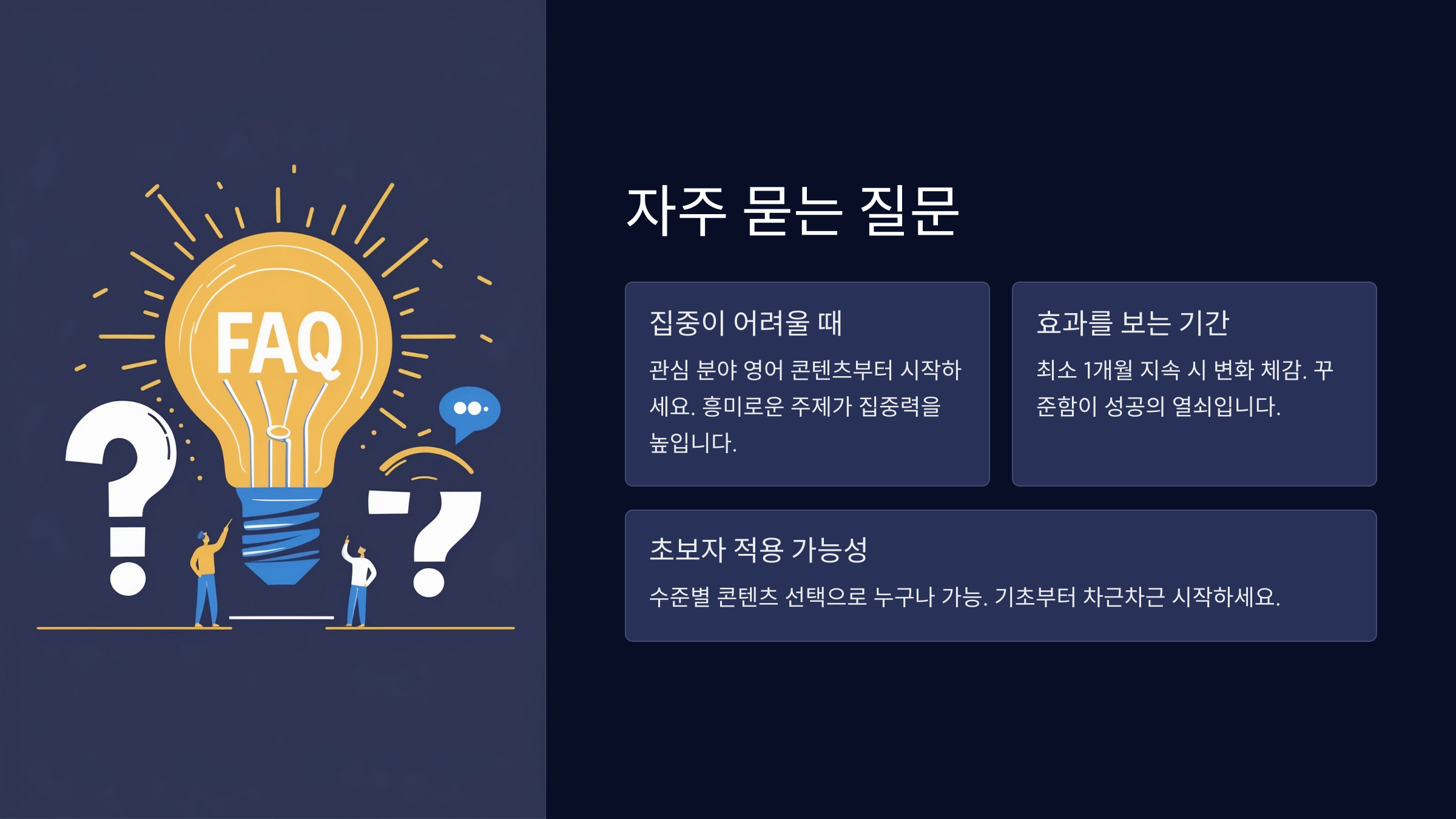 FAQ

자주 묻는 질문

집중이 어려울 때

관심 분야 영어 콘텐츠부터 시작하세요. 흥미로운 주제가 집중력을 높입니다.

효과를 보는 기간

최소 1개월 지속 시 변화 체감. 꾸준함이 성공의 열쇠입니다.

초보자 적용 가능성

수준별 콘텐츠 선택으로 누구나 가능. 기초부터 차근차근 시작하세요.